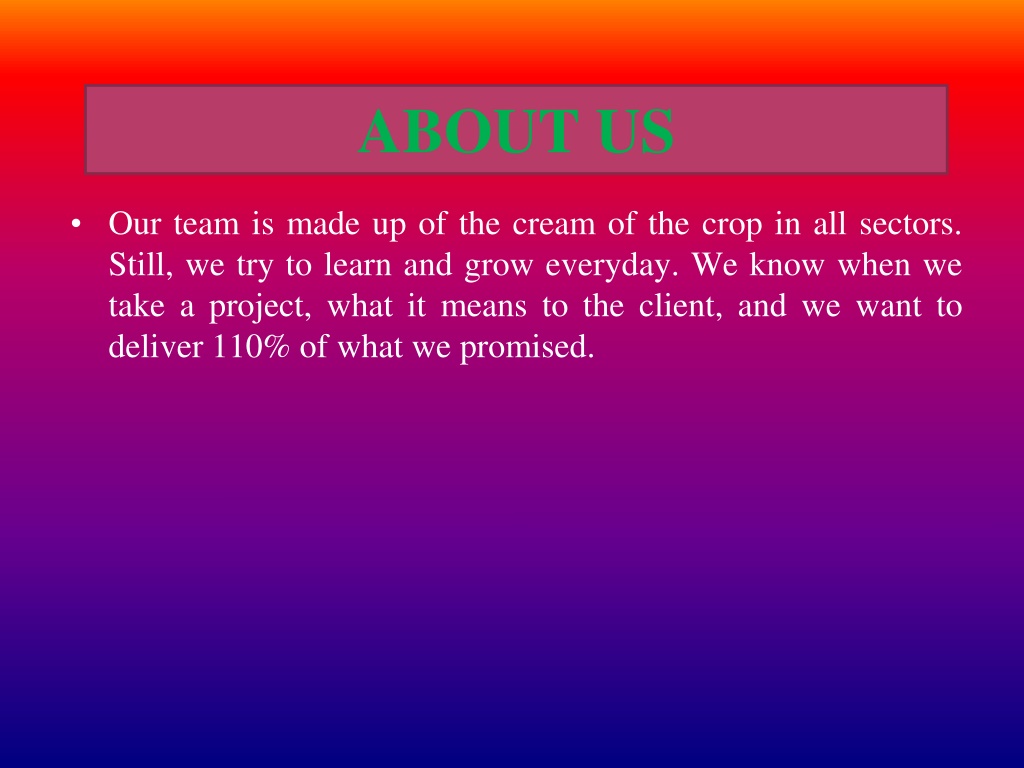 ABOUT US

• Our team is made up of the cream of the crop in all sectors. Still, we try to learn and grow everyday. We know when we take a project, what it means to the client, and we want to deliver 110% of what we promised.